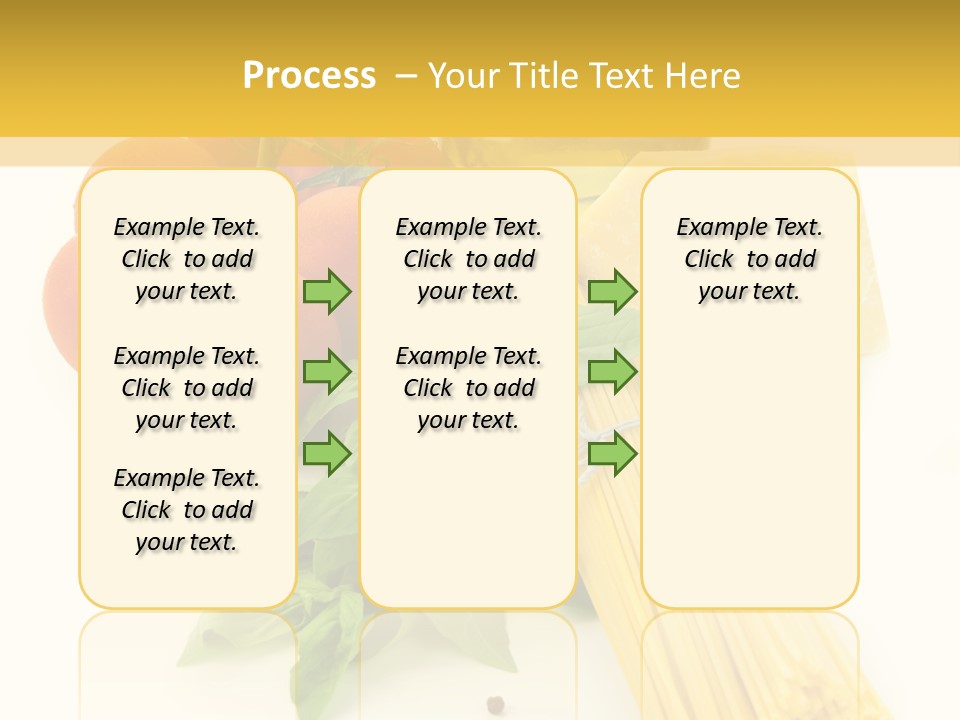 Process – Your Title Text Here

Example Text. Click to add your text.

Example Text. Click to add your text.

Example Text. Click to add your text.

Example Text. Click to add your text.

Example Text. Click to add your text.

Example Text. Click to add your text.